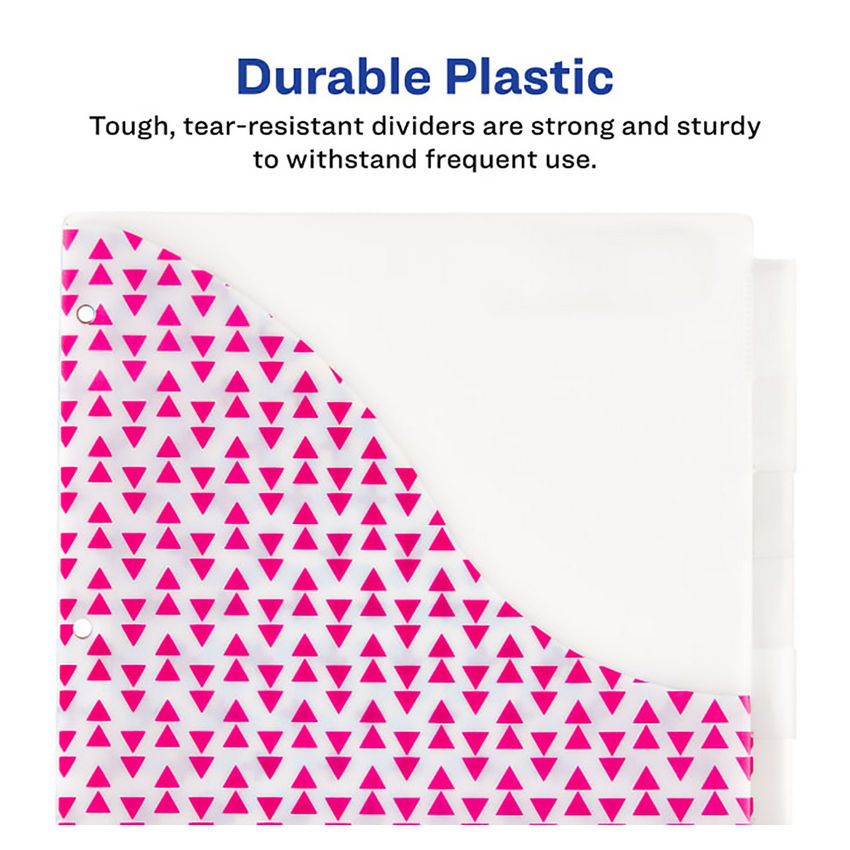 Durable Plastic

Tough, tear-resistant dividers are strong and sturdy to withstand frequent use.